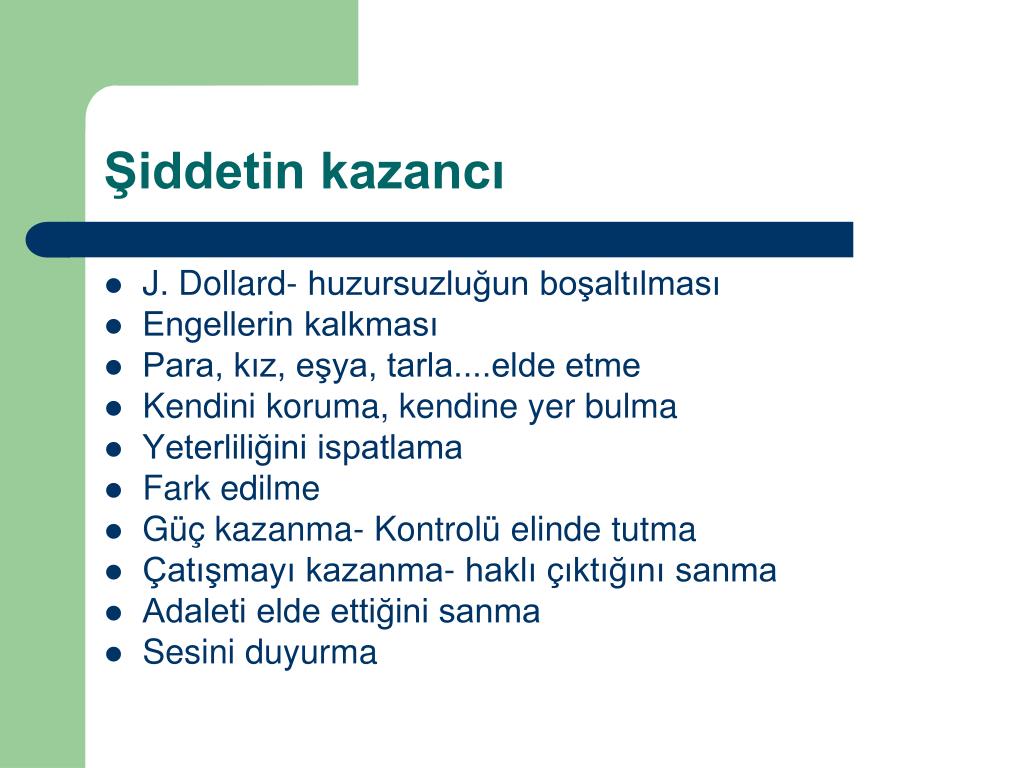 Şiddetin kazancı

- J. Dollard- huzursuzluğun boşaltılması
- Engellerin kalkması
- Para, kız, eşya, tarla....elde etme
- Kendini koruma, kendine yer bulma
- Yeterliliğini ispatlama
- Fark edilme
- Güç kazanma- Kontrolü elinde tutma
- Çatışmayı kazanma- haklı çıktığını sanma
- Adaleti elde ettiğini sanma
- Sesini duyurma